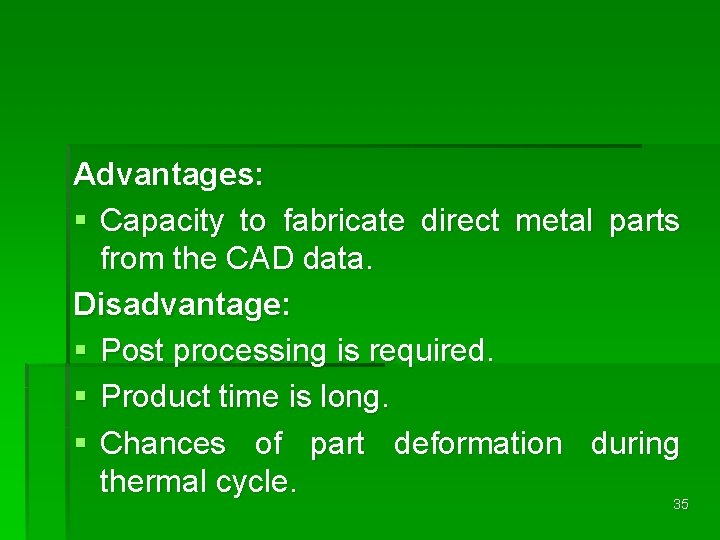 Advantages:

▪ Capacity to fabricate direct metal parts from the CAD data.

Disadvantage:

▪ Post processing is required.

▪ Product time is long.

▪ Chances of part deformation during thermal cycle.

35